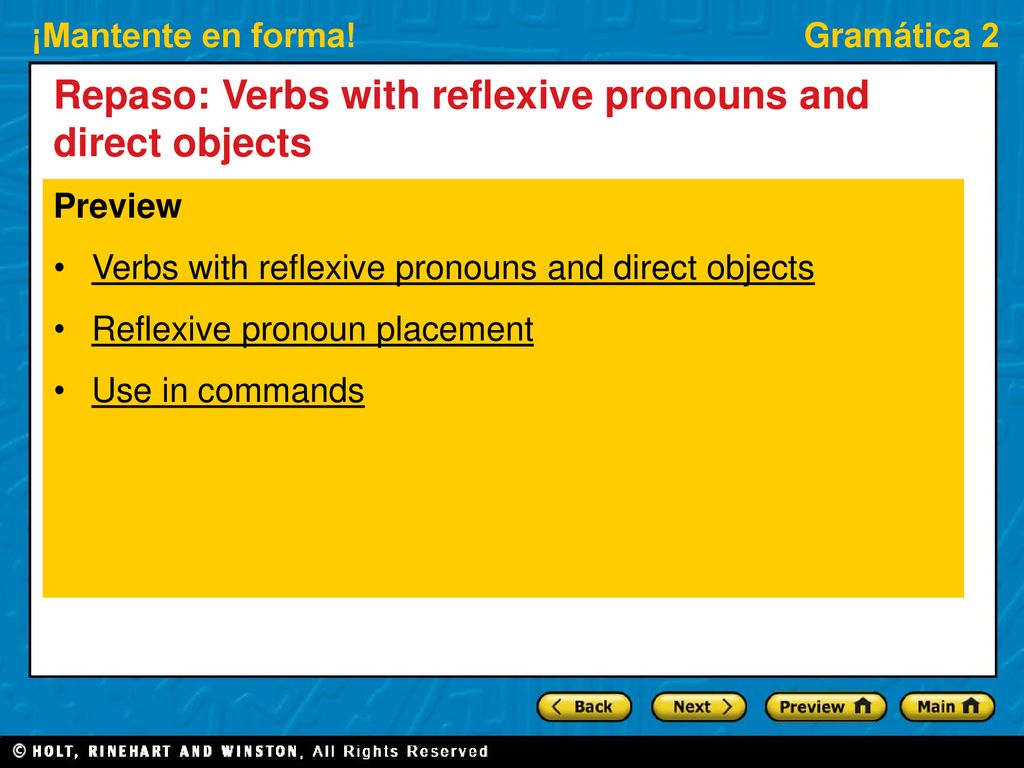 ¡Mantente en forma!

Gramática 2

Repaso: Verbs with reflexive pronouns and direct objects

Preview

• Verbs with reflexive pronouns and direct objects

• Reflexive pronoun placement

• Use in commands

Back

Next

Preview

Main

© HOLT, RINEHART AND WINSTON, All Rights Reserved